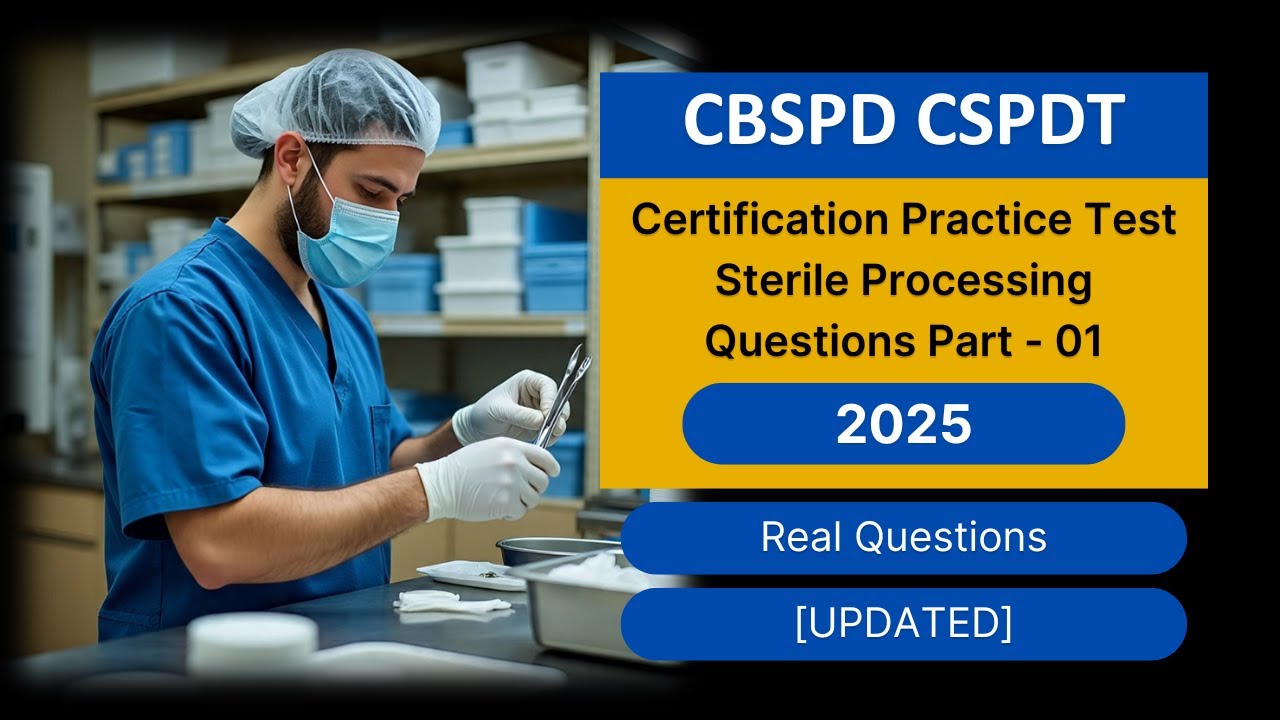 CBSPD CSPDT

Certification Practice Test
Sterile Processing
Questions Part - 01

2025

Real Questions

[UPDATED]